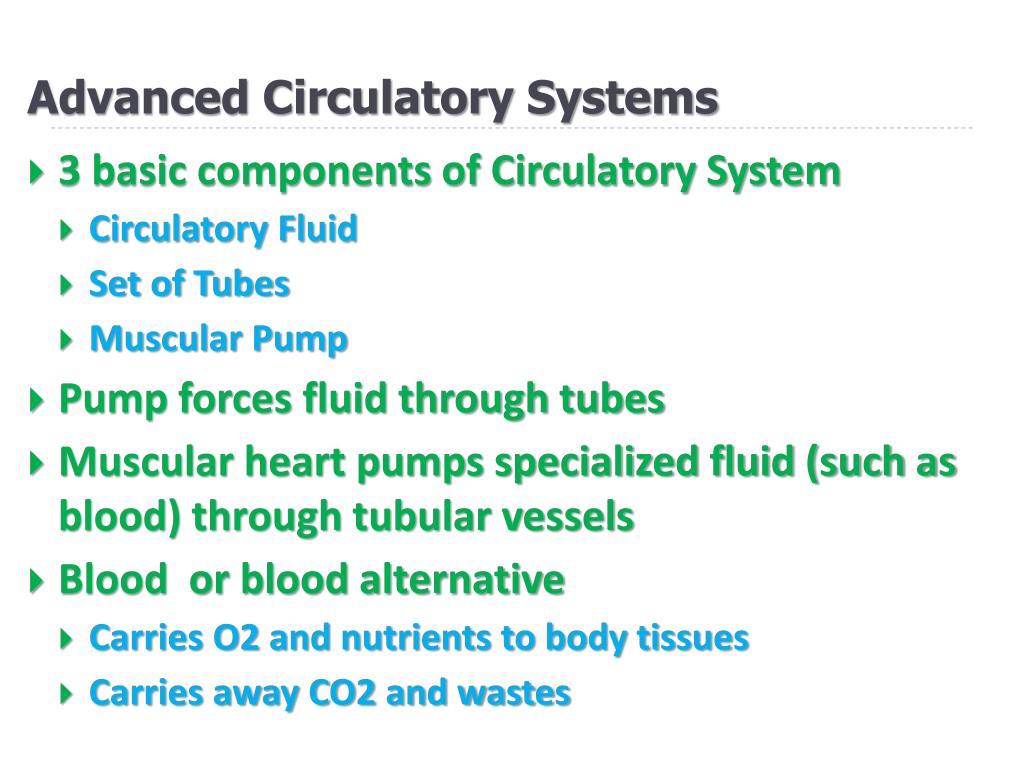 Advanced Circulatory Systems

3 basic components of Circulatory System

Circulatory Fluid

Set of Tubes

Muscular Pump

Pump forces fluid through tubes

Muscular heart pumps specialized fluid (such as blood) through tubular vessels

Blood or blood alternative

Carries O2 and nutrients to body tissues

Carries away CO2 and wastes